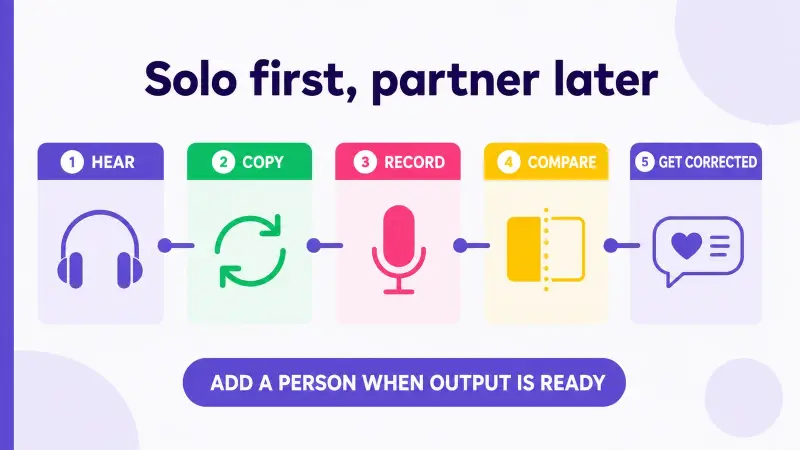 Solo first, partner later

1 HEAR

2 COPY

3 RECORD

4 COMPARE

5 GET CORRECTED

ADD A PERSON WHEN OUTPUT IS READY